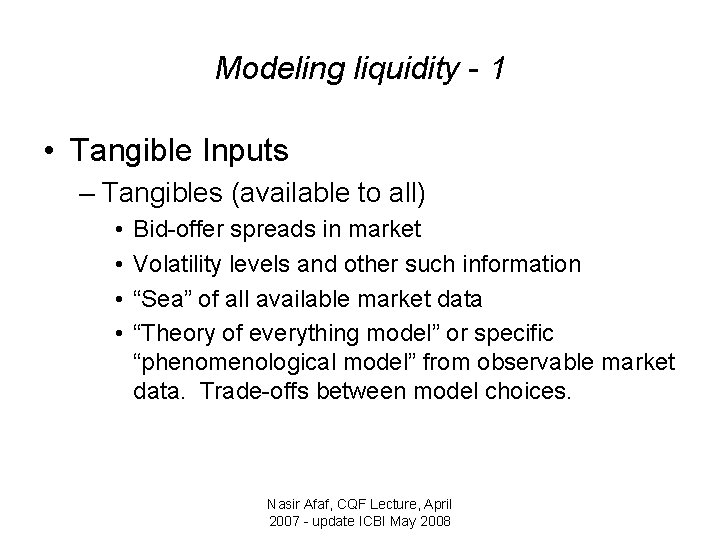 Modeling liquidity - 1

• Tangible Inputs
– Tangibles (available to all)
• Bid-offer spreads in market
• Volatility levels and other such information
• “Sea” of all available market data
• “Theory of everything model” or specific “phenomenological model” from observable market data. Trade-offs between model choices.

Nasir Afaf, CQF Lecture, April 2007 - update ICBI May 2008